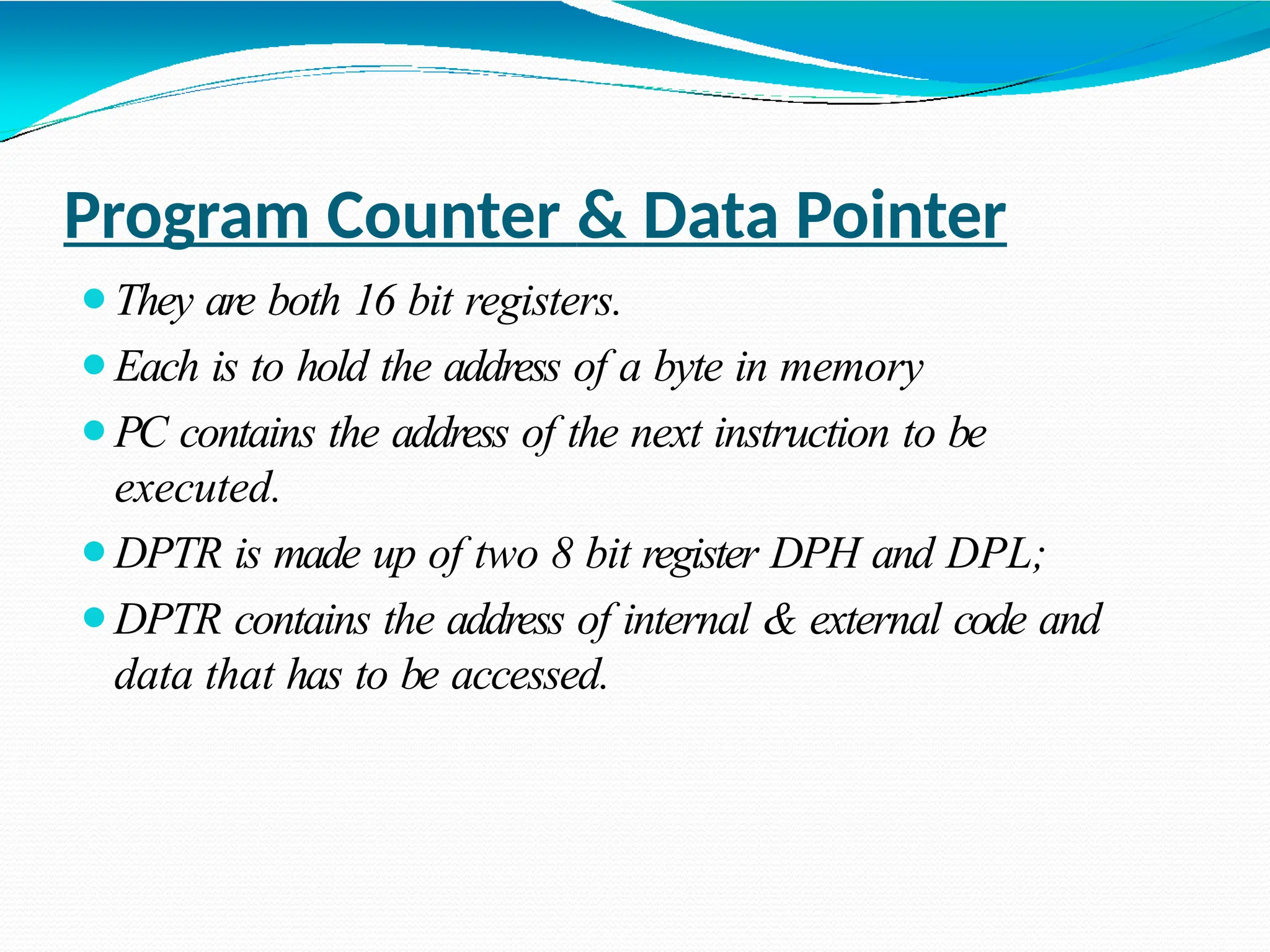 Program Counter & Data Pointer

- They are both 16 bit registers.
- Each is to hold the address of a byte in memory
- PC contains the address of the next instruction to be executed.
- DPTR is made up of two 8 bit register DPH and DPL;
- DPTR contains the address of internal & external code and data that has to be accessed.